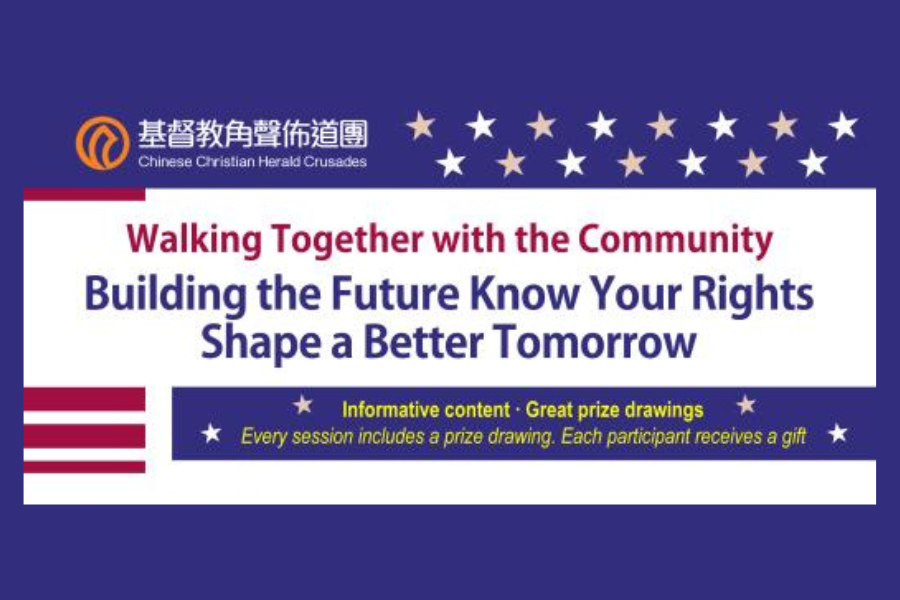 基督教角聲佈道團
Chinese Christian Herald Crusades

Walking Together with the Community

Building the Future Know Your Rights Shape a Better Tomorrow

Informative content · Great prize drawings

Every session includes a prize drawing. Each participant receives a gift